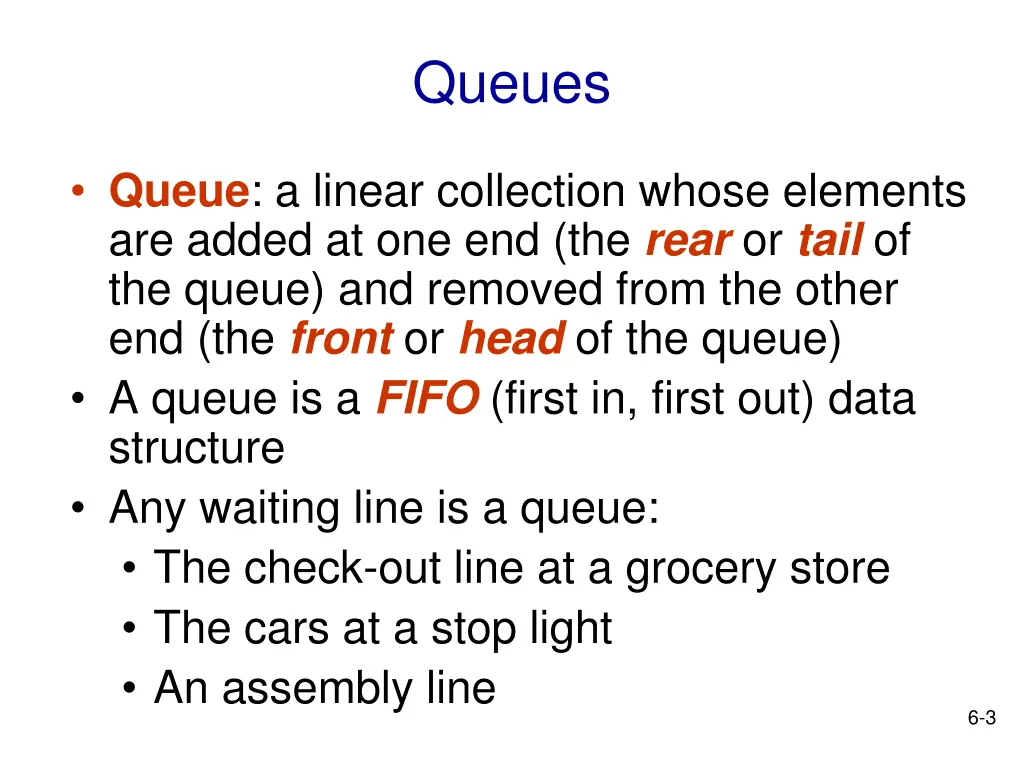 Queues

• Queue: a linear collection whose elements are added at one end (the rear or tail of the queue) and removed from the other end (the front or head of the queue)
• A queue is a FIFO (first in, first out) data structure
• Any waiting line is a queue:
  • The check-out line at a grocery store
  • The cars at a stop light
  • An assembly line

6-3